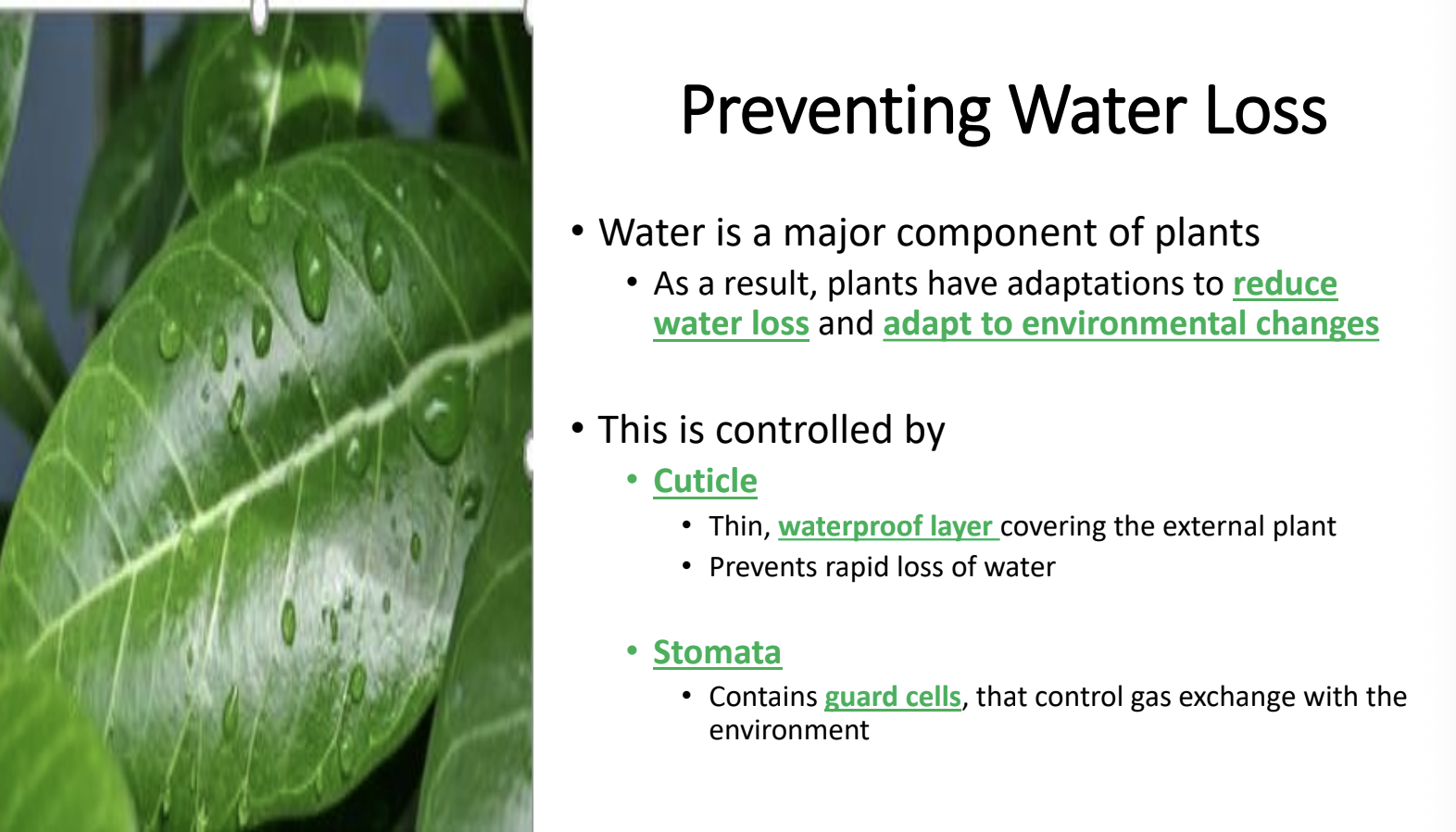 Preventing Water Loss

• Water is a major component of plants
  • As a result, plants have adaptations to reduce water loss and adapt to environmental changes

• This is controlled by
  • Cuticle
    • Thin, waterproof layer covering the external plant
    • Prevents rapid loss of water

  • Stomata
    • Contains guard cells, that control gas exchange with the environment